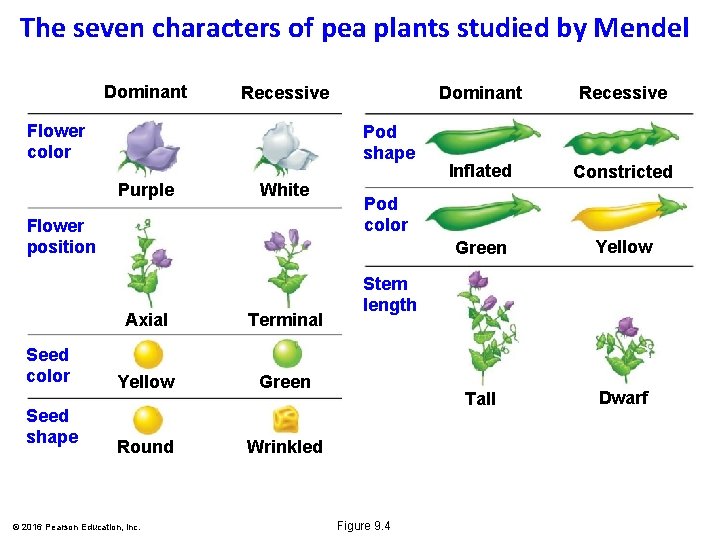 The seven characters of pea plants studied by Mendel

| | Dominant | Recessive |
|---|---|---|
| Flower color | Purple | White |
| Flower position | Axial | Terminal |
| Seed color | Yellow | Green |
| Seed shape | Round | Wrinkled |

| | Dominant | Recessive |
|---|---|---|
| Pod shape | Inflated | Constricted |
| Pod color | Green | Yellow |
| Stem length | Tall | Dwarf |

© 2016 Pearson Education, Inc.

Figure 9.4